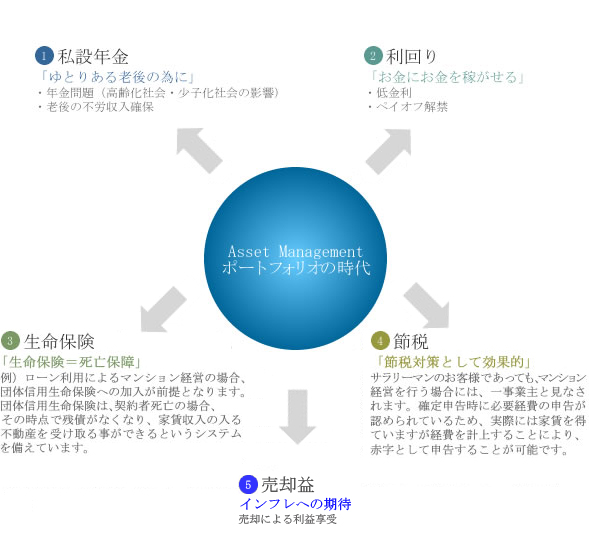 1 私設年金
「ゆとりある老後の為に」
・年金問題（高齢化社会・少子化社会の影響）
・老後の不労収入確保

2 利回り
「お金にお金を稼がせる」
・低金利
・ペイオフ解禁

Asset Management
ポートフォリオの時代

3 生命保険
「生命保険＝死亡保障」
例）ローン利用によるマンション経営の場合、団体信用生命保険への加入が前提となります。団体信用生命保険は、契約者死亡の場合、その時点で残債がなくなり、家賃収入の入る不動産を受け取る事ができるというシステムを備えています。

4 節税
「節税対策として効果的」
サラリーマンのお客様であっても、マンション経営を行う場合には、一事業主と見なされます。確定申告時に必要経費の申告が認められているため、実際には家賃を得ていますが経費を計上することにより、赤字として申告することが可能です。

5 売却益
インフレへの期待
売却による利益享受